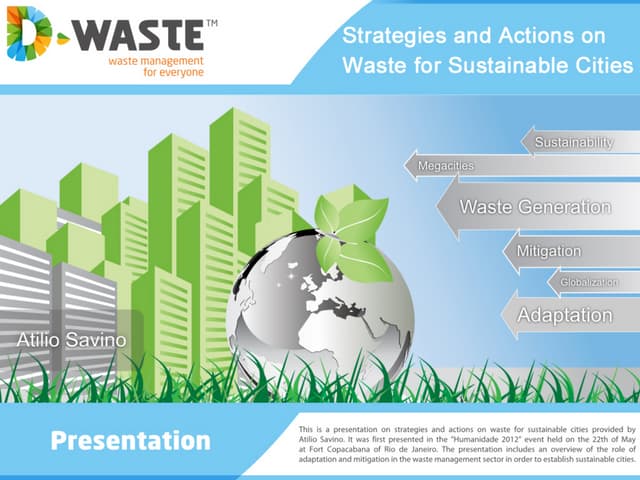 D-WASTE™
waste management
for everyone

Strategies and Actions on Waste for Sustainable Cities

Sustainability
Megacities
Waste Generation
Mitigation
Globalization
Adaptation

Atilio Savino

Presentation

This is a presentation on strategies and actions on waste for sustainable cities provided by Atilio Savino. It was first presented in the "Humanidade 2012" event held on the 22th of May at Fort Copacabana of Rio de Janeiro. The presentation includes an overview of the role of adaptation and mitigation in the waste management sector in order to establish sustainable cities.